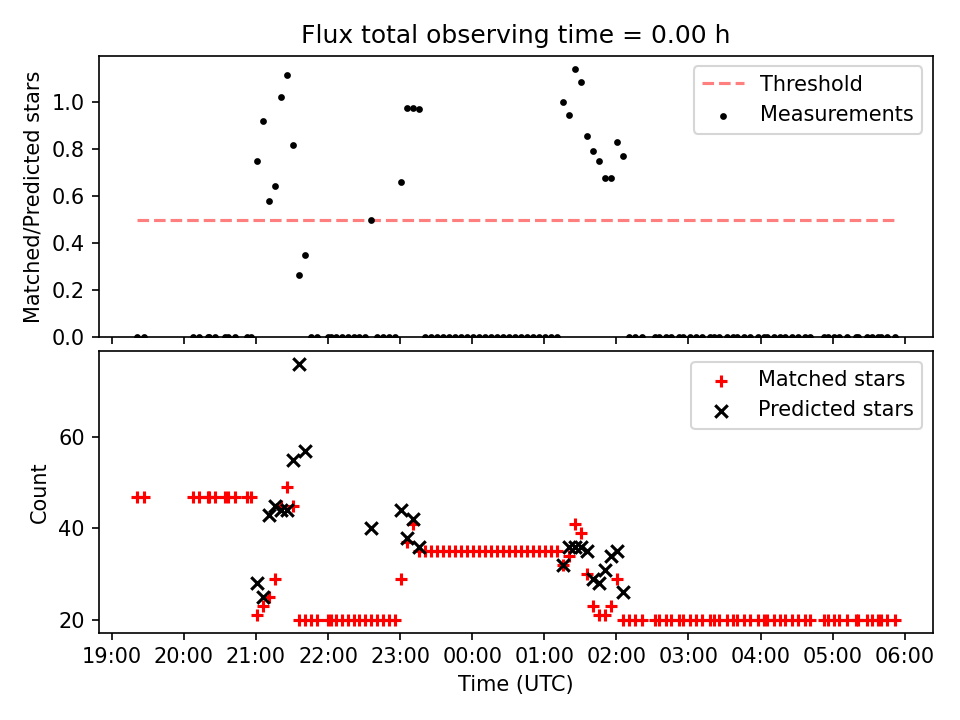 Flux total observing time = 0.00 h

Matched/Predicted stars

1.0
0.8
0.6
0.4
0.2
0.0

Threshold
Measurements

Count

60
40
20

Matched stars
Predicted stars

19:00 20:00 21:00 22:00 23:00 00:00 01:00 02:00 03:00 04:00 05:00 06:00
Time (UTC)